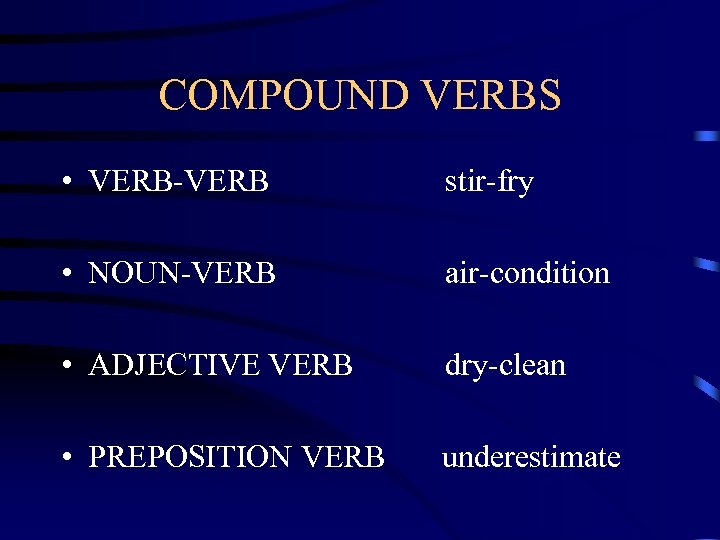 COMPOUND VERBS

• VERB-VERB stir-fry

• NOUN-VERB air-condition

• ADJECTIVE VERB dry-clean

• PREPOSITION VERB underestimate